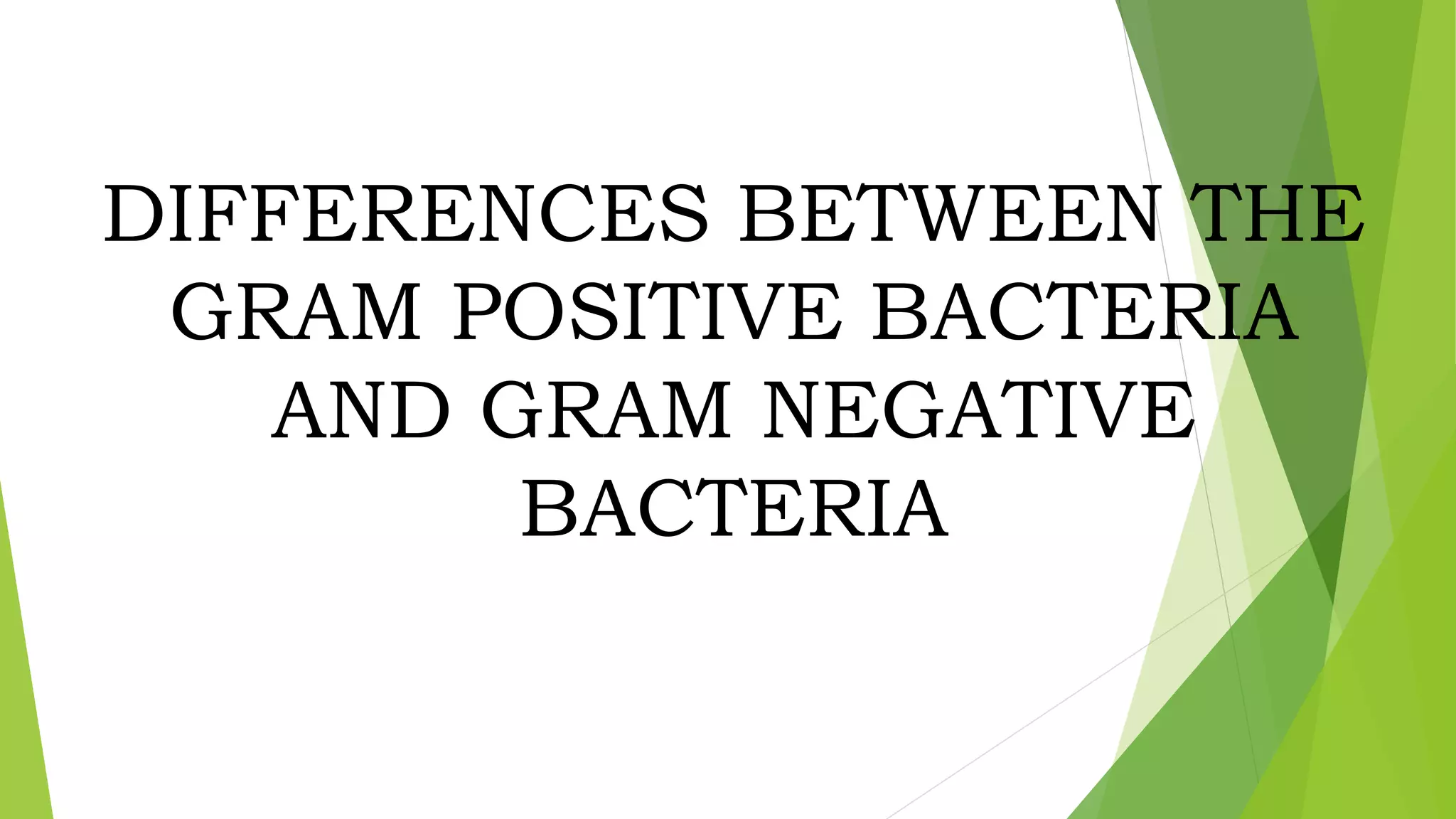 DIFFERENCES BETWEEN THE GRAM POSITIVE BACTERIA AND GRAM NEGATIVE BACTERIA